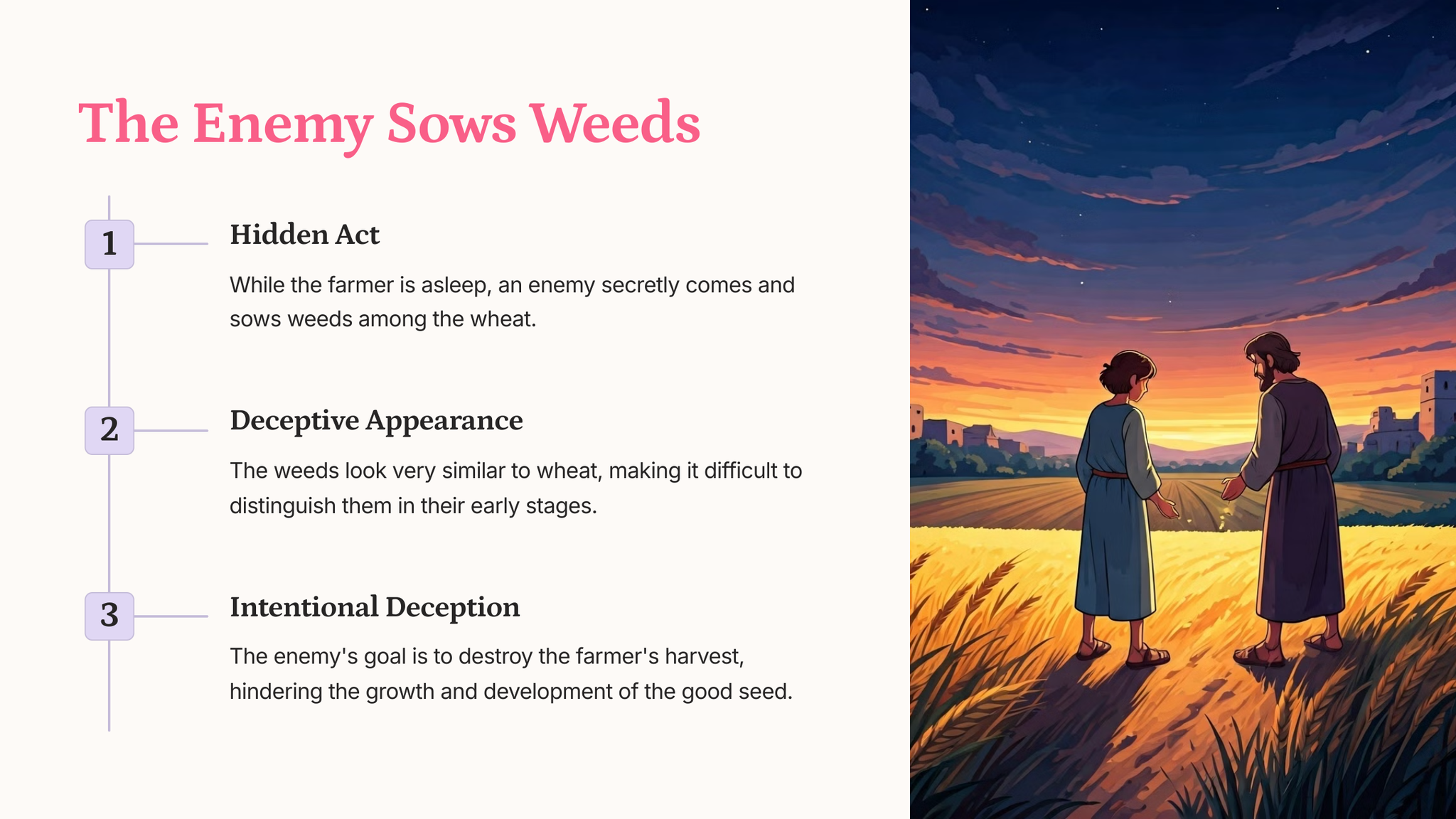 The Enemy Sows Weeds

1

Hidden Act

While the farmer is asleep, an enemy secretly comes and sows weeds among the wheat.

2

Deceptive Appearance

The weeds look very similar to wheat, making it difficult to distinguish them in their early stages.

3

Intentional Deception

The enemy's goal is to destroy the farmer's harvest, hindering the growth and development of the good seed.